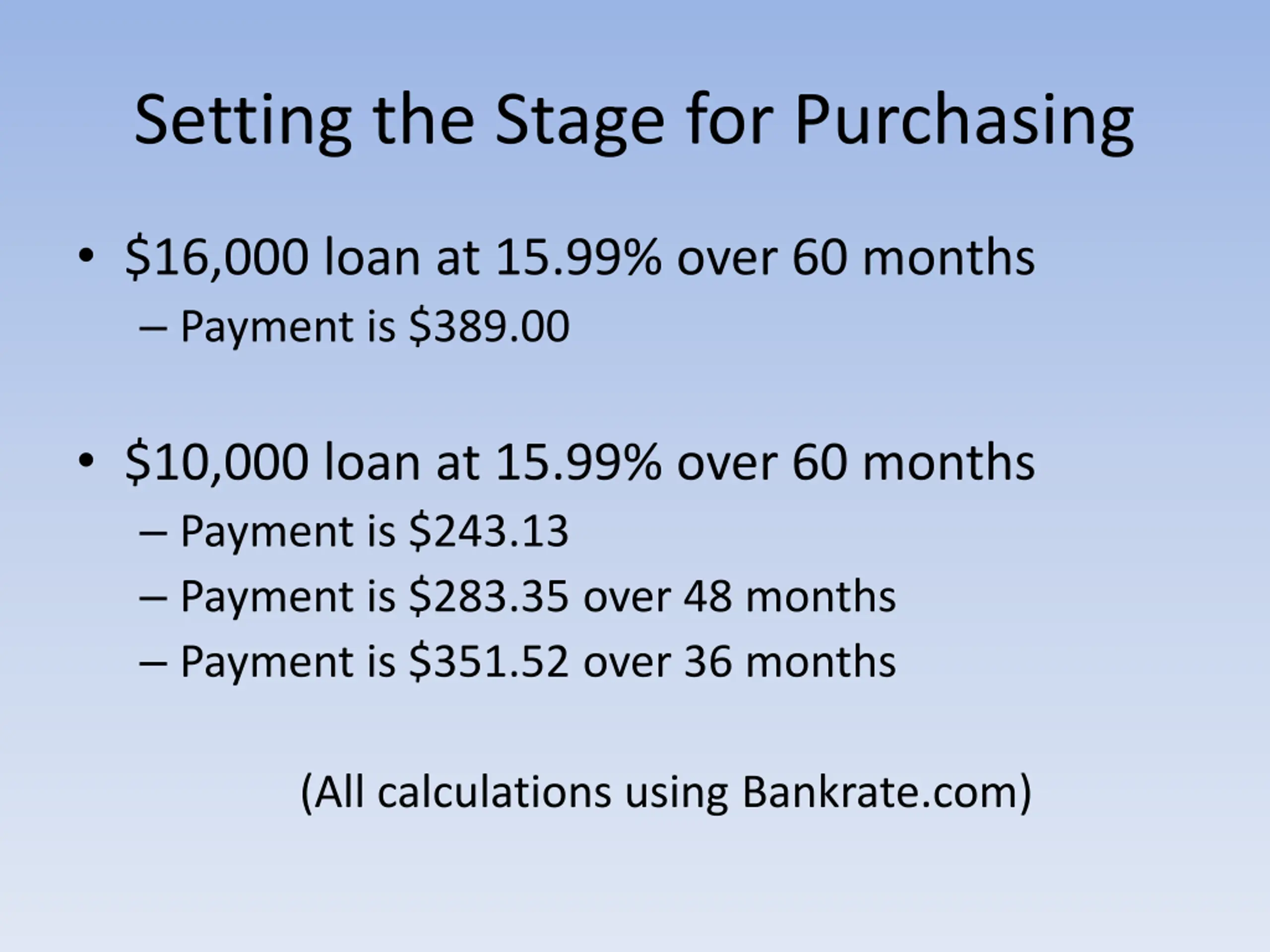 Setting the Stage for Purchasing

• \$16,000 loan at 15.99% over 60 months
– Payment is \$389.00

• \$10,000 loan at 15.99% over 60 months
– Payment is \$243.13
– Payment is \$283.35 over 48 months
– Payment is \$351.52 over 36 months

(All calculations using Bankrate.com)